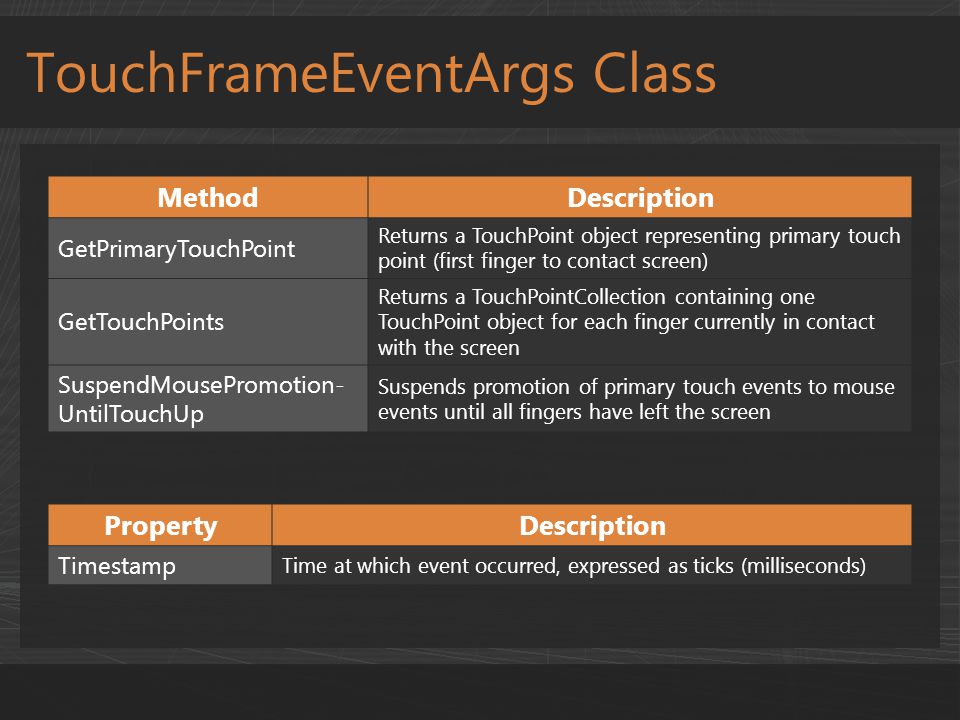 TouchFrameEventArgs Class

| Method | Description |
|---|---|
| GetPrimaryTouchPoint | Returns a TouchPoint object representing primary touch point (first finger to contact screen) |
| GetTouchPoints | Returns a TouchPointCollection containing one TouchPoint object for each finger currently in contact with the screen |
| SuspendMousePromotion-UntilTouchUp | Suspends promotion of primary touch events to mouse events until all fingers have left the screen |

| Property | Description |
|---|---|
| Timestamp | Time at which event occurred, expressed as ticks (milliseconds) |